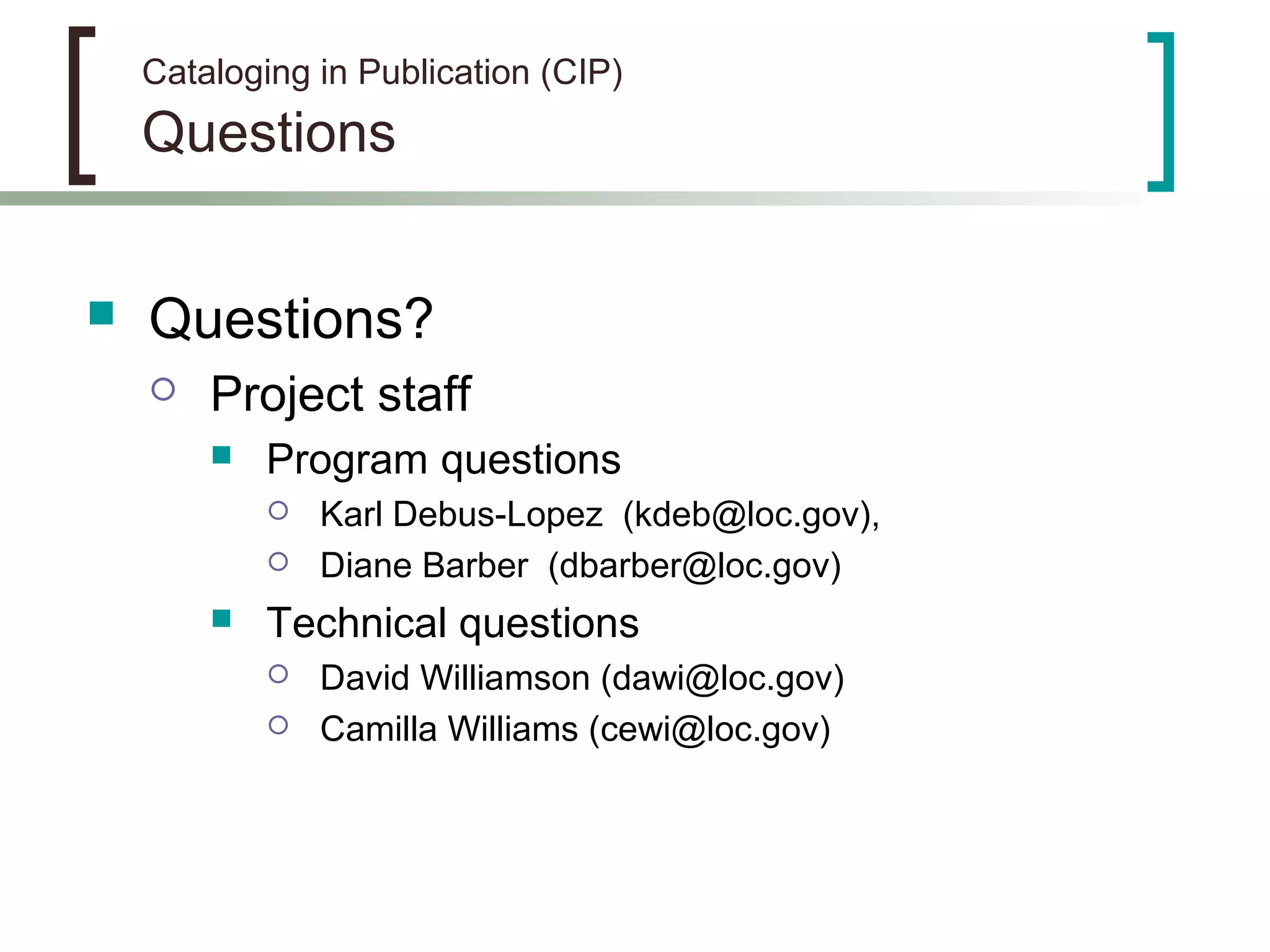 Cataloging in Publication (CIP)
Questions

Questions?
Project staff
Program questions
Karl Debus-Lopez (kdeb@loc.gov),
Diane Barber (dbarber@loc.gov)
Technical questions
David Williamson (dawi@loc.gov)
Camilla Williams (cewi@loc.gov)